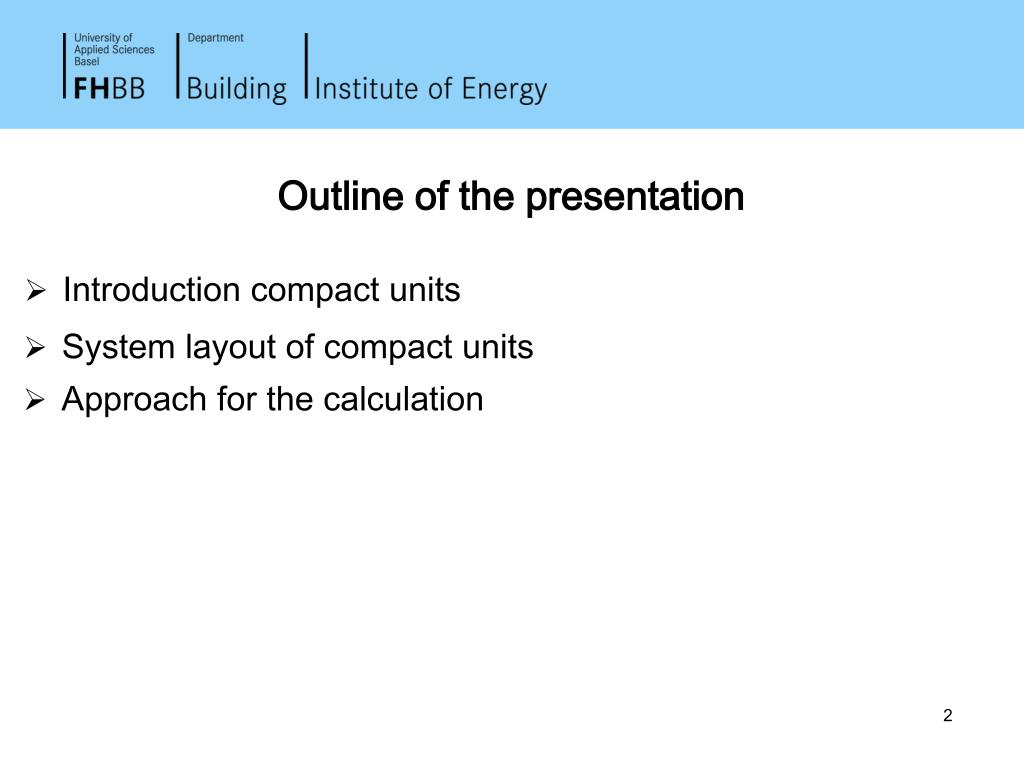 University of Applied Sciences Basel
FHBB

Department
Building

Institute of Energy

Outline of the presentation

➢ Introduction compact units
➢ System layout of compact units
➢ Approach for the calculation

2